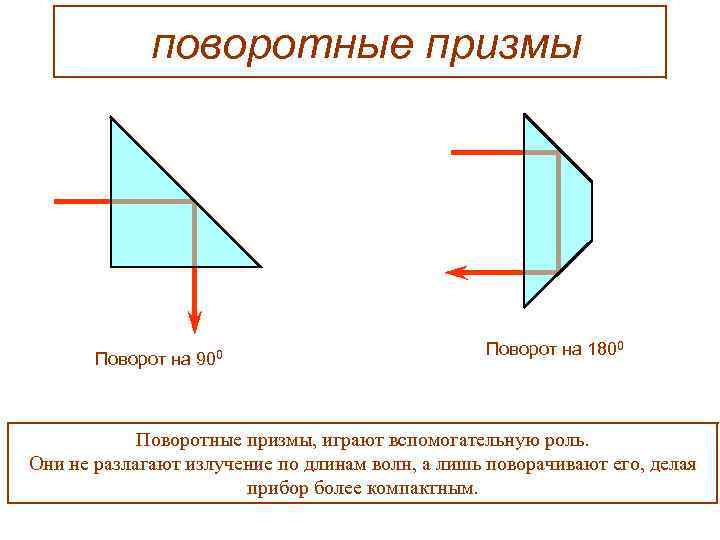 поворотные призмы

Поворот на $90^0$

Поворот на $180^0$

Поворотные призмы, играют вспомогательную роль. Они не разлагают излучение по длинам волн, а лишь поворачивают его, делая прибор более компактным.